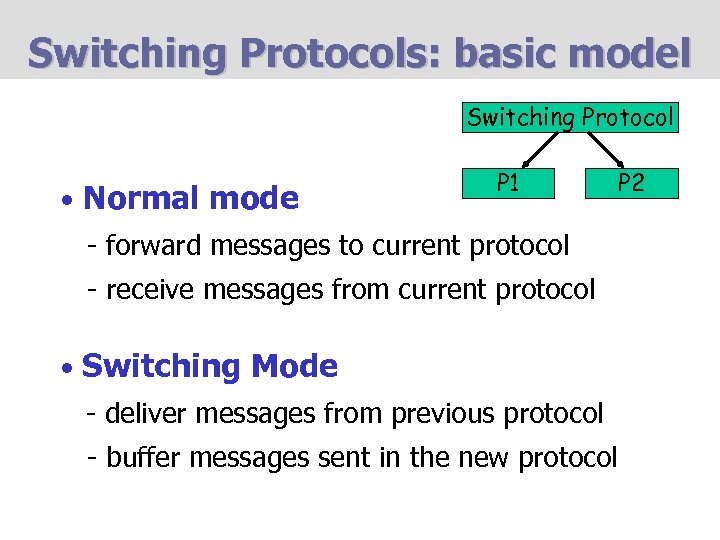 Switching Protocols: basic model

Switching Protocol

P1

P2

• Normal mode

- forward messages to current protocol

- receive messages from current protocol

• Switching Mode

- deliver messages from previous protocol

- buffer messages sent in the new protocol